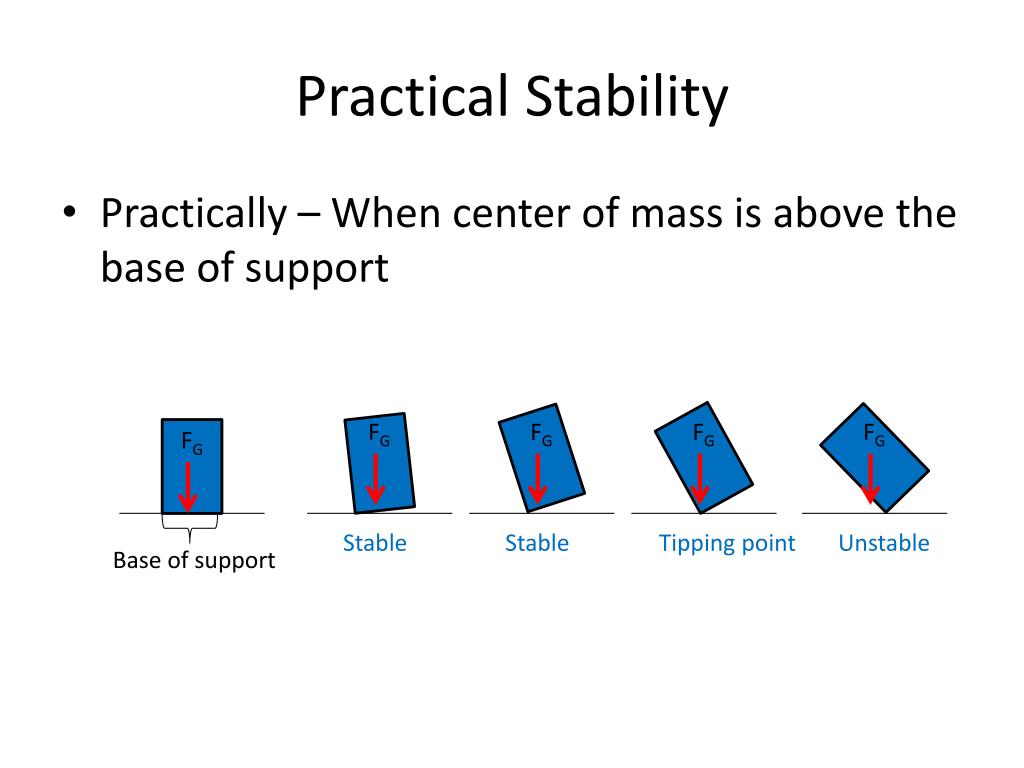 Practical Stability

• Practically – When center of mass is above the base of support

$F_G$

Base of support

$F_G$

Stable

$F_G$

Stable

$F_G$

Tipping point

$F_G$

Unstable